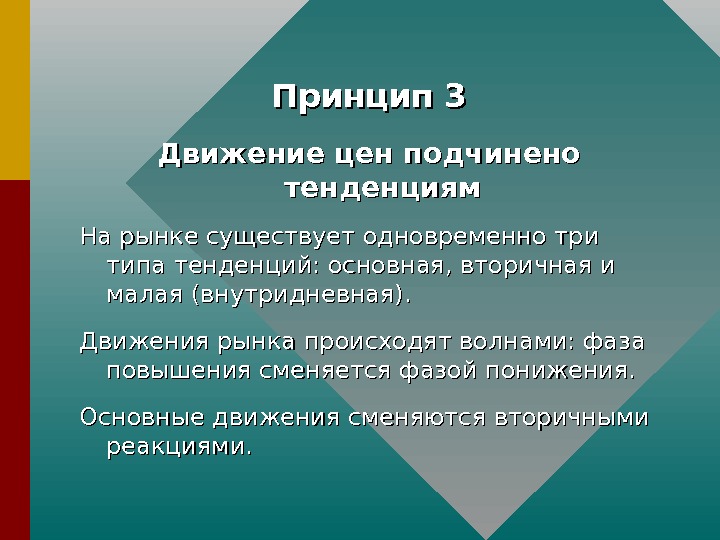 Принцип 3

Движение цен подчинено тенденциям

На рынке существует одновременно три типа тенденций: основная, вторичная и малая (внутридневная).

Движения рынка происходят волнами: фаза повышения сменяется фазой понижения.

Основные движения сменяются вторичными реакциями.